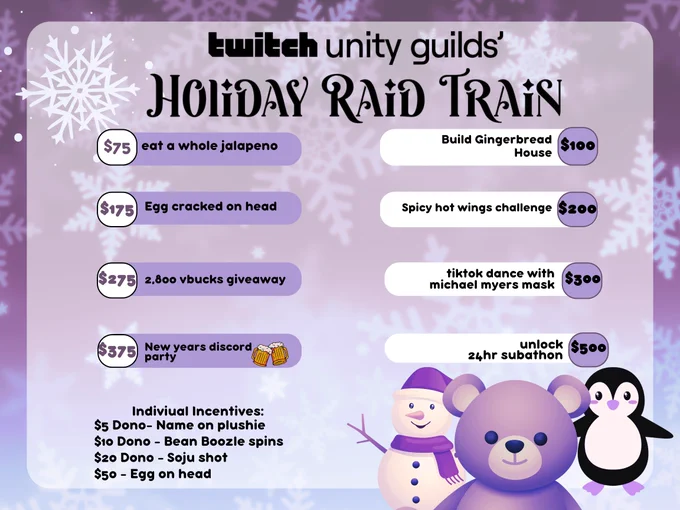 twitch unity guilds'

HOLIDAY RAID TRAIN

$75 eat a whole jalapeno

$175 Egg cracked on head

$275 2,800 vbucks giveaway

$375 New years discord party

Build Gingerbread House $100

Spicy hot wings challenge $200

tiktok dance with michael myers mask $300

unlock 24hr subathon $500

Indiviual Incentives:
$5 Dono- Name on plushie
$10 Dono - Bean Boozle spins
$20 Dono - Soju shot
$50 - Egg on head